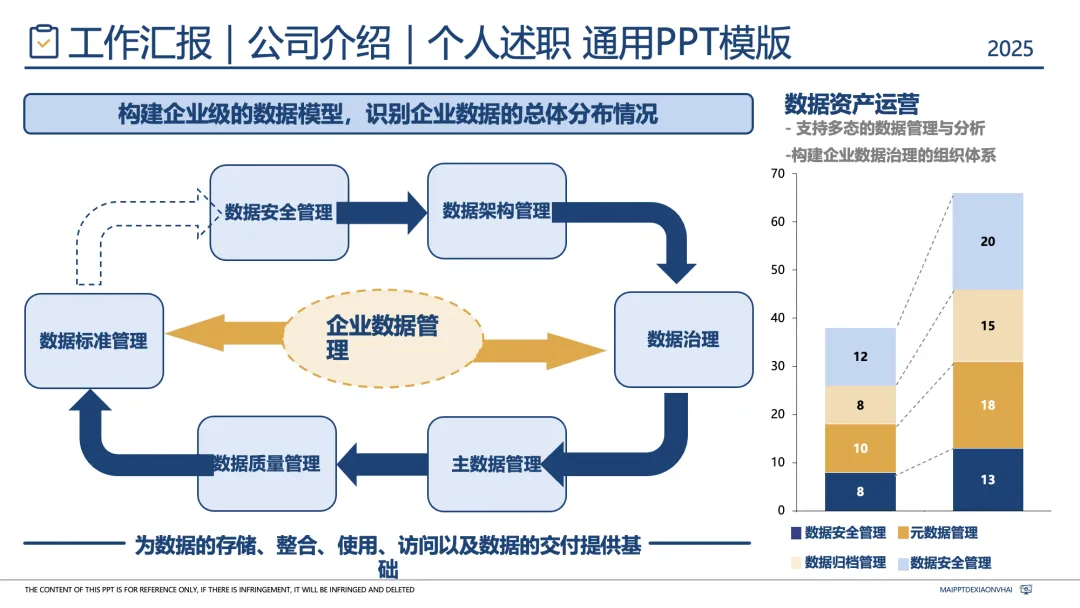 工作汇报｜公司介绍｜个人述职 通用PPT模版

2025

构建企业级的数据模型，识别企业数据的总体分布情况

数据安全管理

数据架构管理

数据标准管理

企业数据管理

数据治理

数据质量管理

主数据管理

为数据的存储、整合、使用、访问以及数据的交付提供基础

数据资产运营

- 支持多态的数据管理与分析

-构建企业数据治理的组织体系

70
60
50
40
30
20
10
0

12
8
10
8

20
15
18
13

数据安全管理 元数据管理
数据归档管理 数据安全管理

THE CONTENT OF THIS PPT IS FOR REFERENCE ONLY, IF THERE IS INFRINGEMENT, IT WILL BE INFRINGED AND DELETED

MAIPPTDEXIAONVHAI